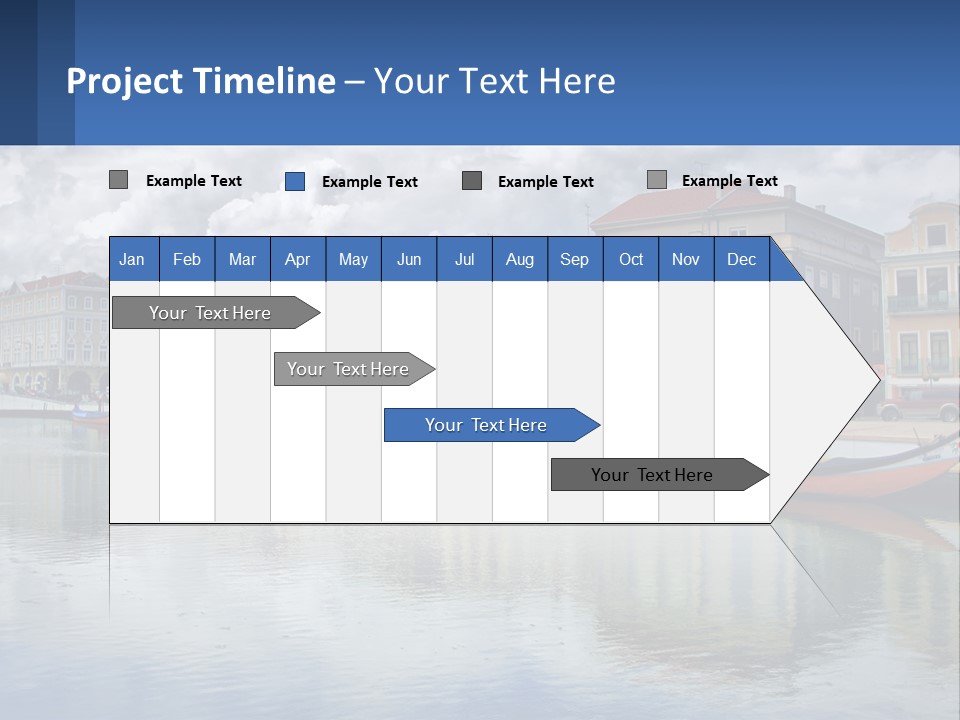 Project Timeline – Your Text Here

Example Text
Example Text
Example Text
Example Text

| Jan | Feb | Mar | Apr | May | Jun | Jul | Aug | Sep | Oct | Nov | Dec |
|---|---|---|---|---|---|---|---|---|---|---|---|

Your Text Here
Your Text Here
Your Text Here
Your Text Here